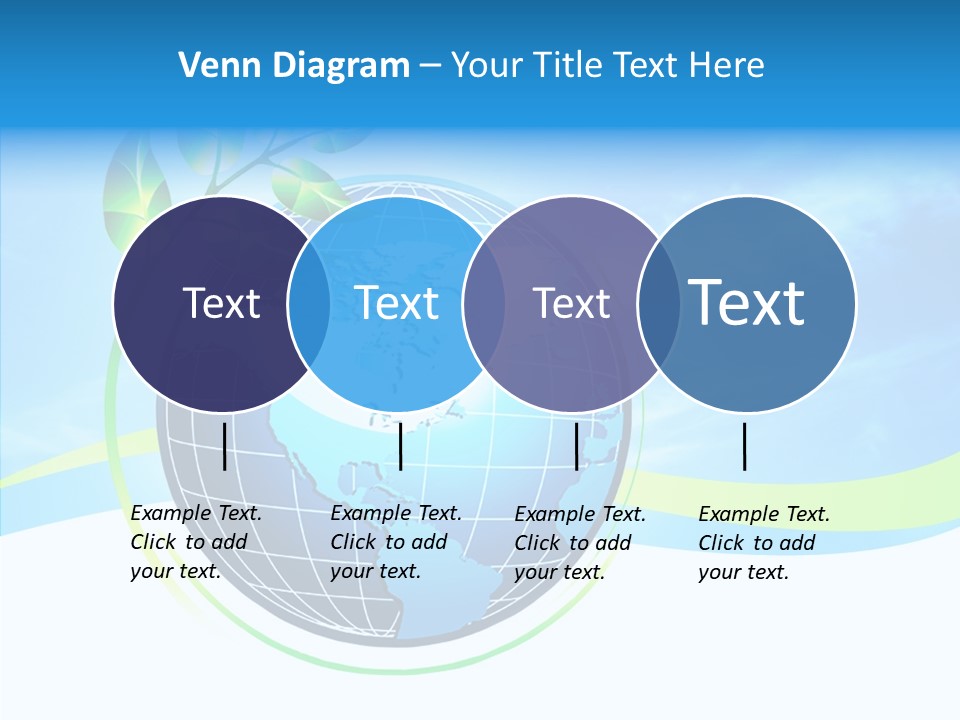 Venn Diagram – Your Title Text Here

Text

Text

Text

Text

Example Text. Click to add your text.

Example Text. Click to add your text.

Example Text. Click to add your text.

Example Text. Click to add your text.